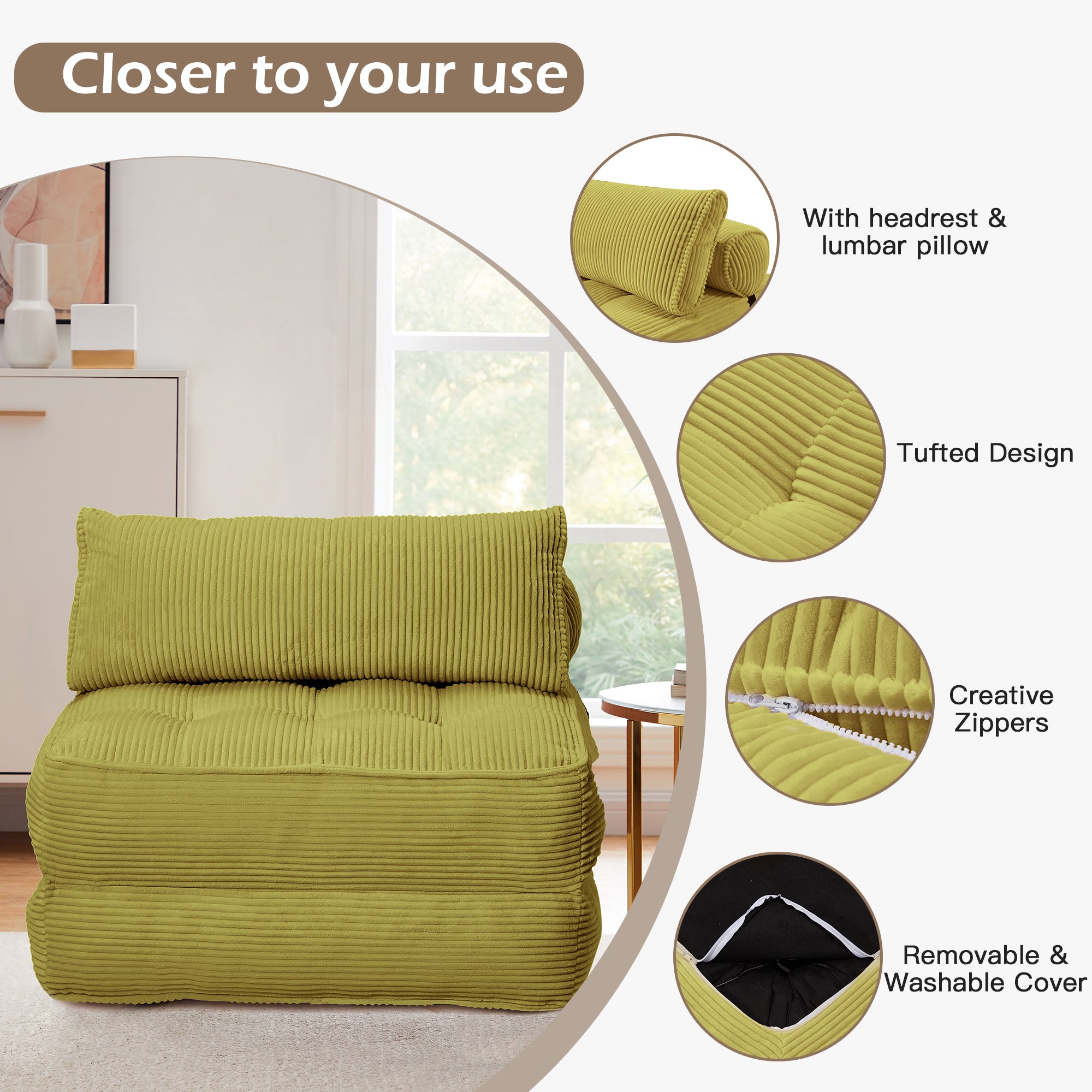 Closer to your use

With headrest & lumbar pillow

Tufted Design

Creative Zippers

Removable & Washable Cover